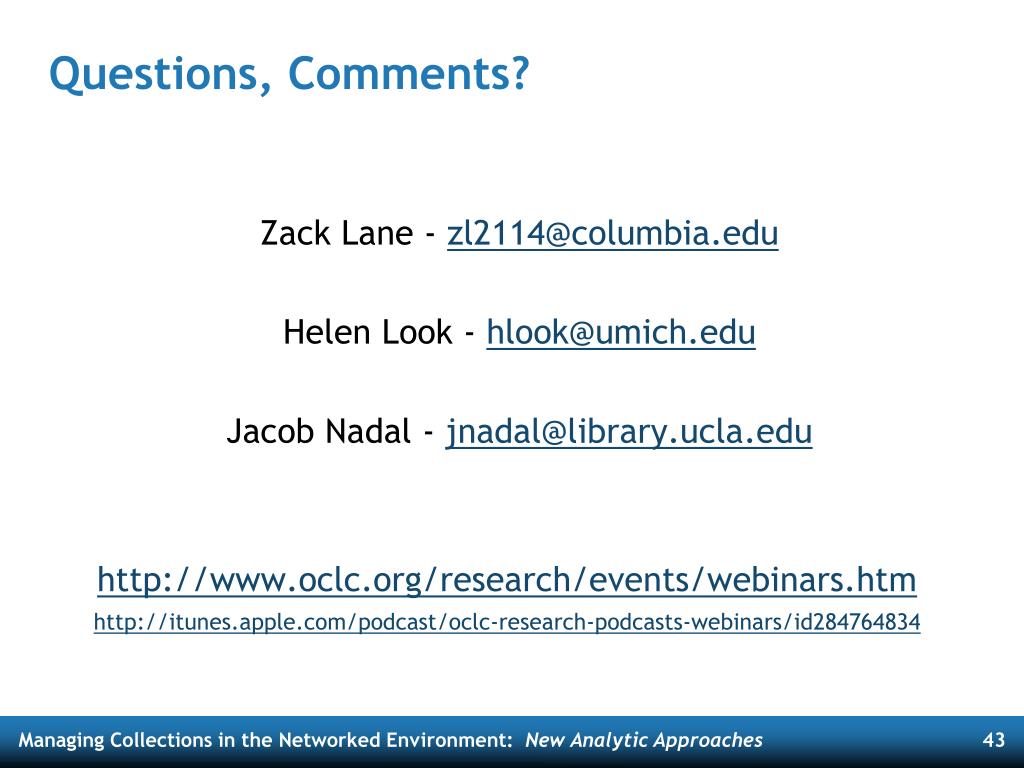 Questions, Comments?

Zack Lane - zl2114@columbia.edu

Helen Look - hlook@umich.edu

Jacob Nadal - jnadal@library.ucla.edu

http://www.oclc.org/research/events/webinars.htm

http://itunes.apple.com/podcast/oclc-research-podcasts-webinars/id284764834

Managing Collections in the Networked Environment: New Analytic Approaches

43